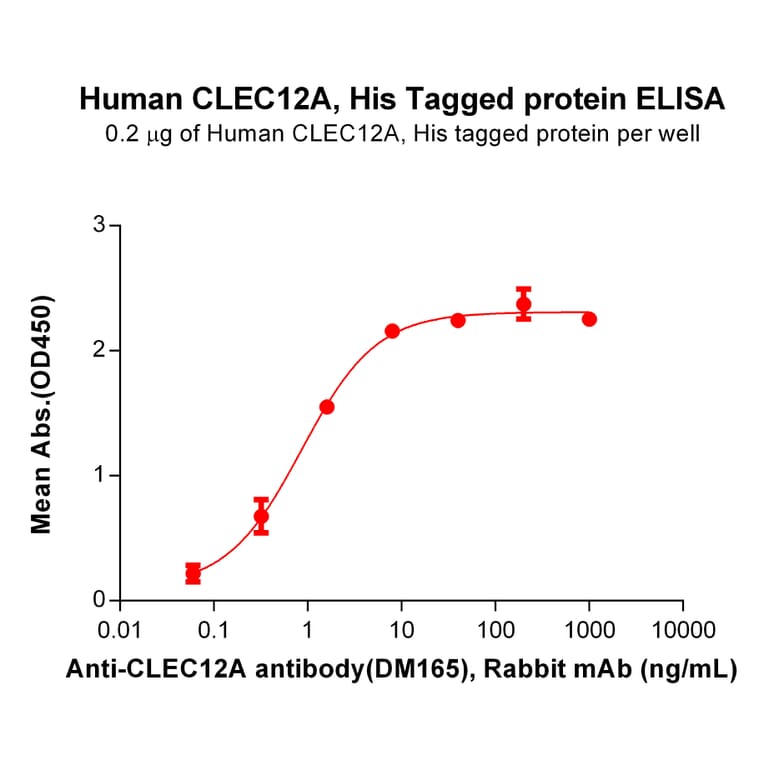 Human CLEC12A, His Tagged protein ELISA
0.2 μg of Human CLEC12A, His tagged protein per well

Mean Abs.(OD450)

3
2
1
0

0.01 0.1 1 10 100 1000 10000

Anti-CLEC12A antibody(DM165), Rabbit mAb (ng/mL)